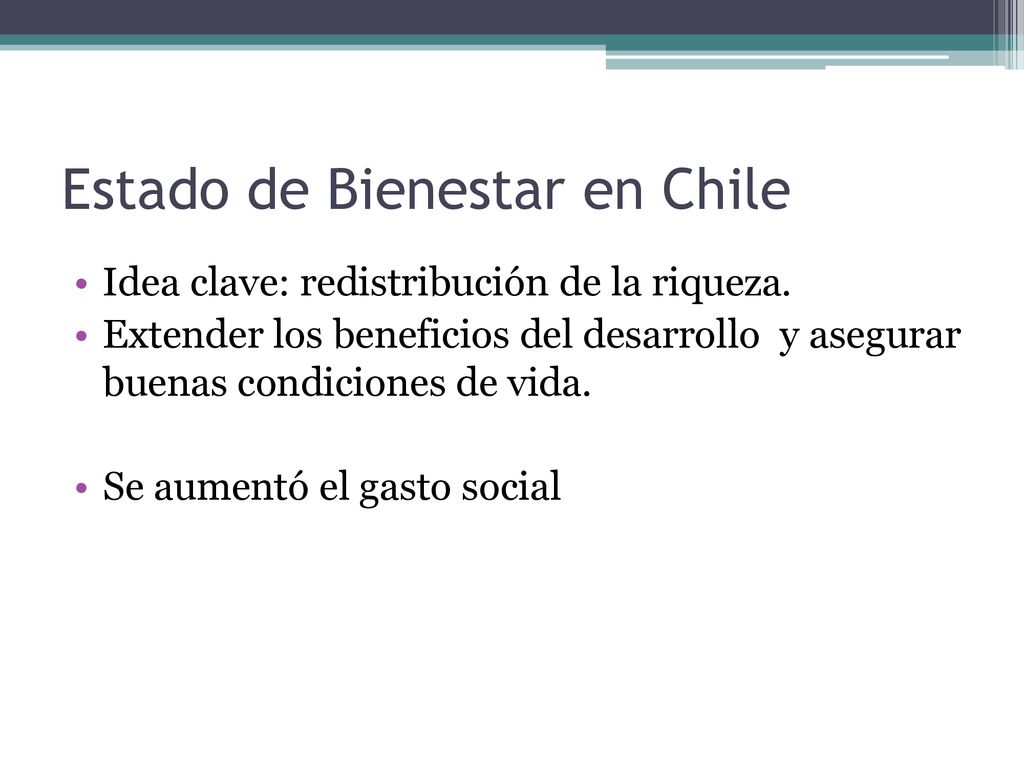 Estado de Bienestar en Chile

• Idea clave: redistribución de la riqueza.
• Extender los beneficios del desarrollo y asegurar buenas condiciones de vida.

• Se aumentó el gasto social